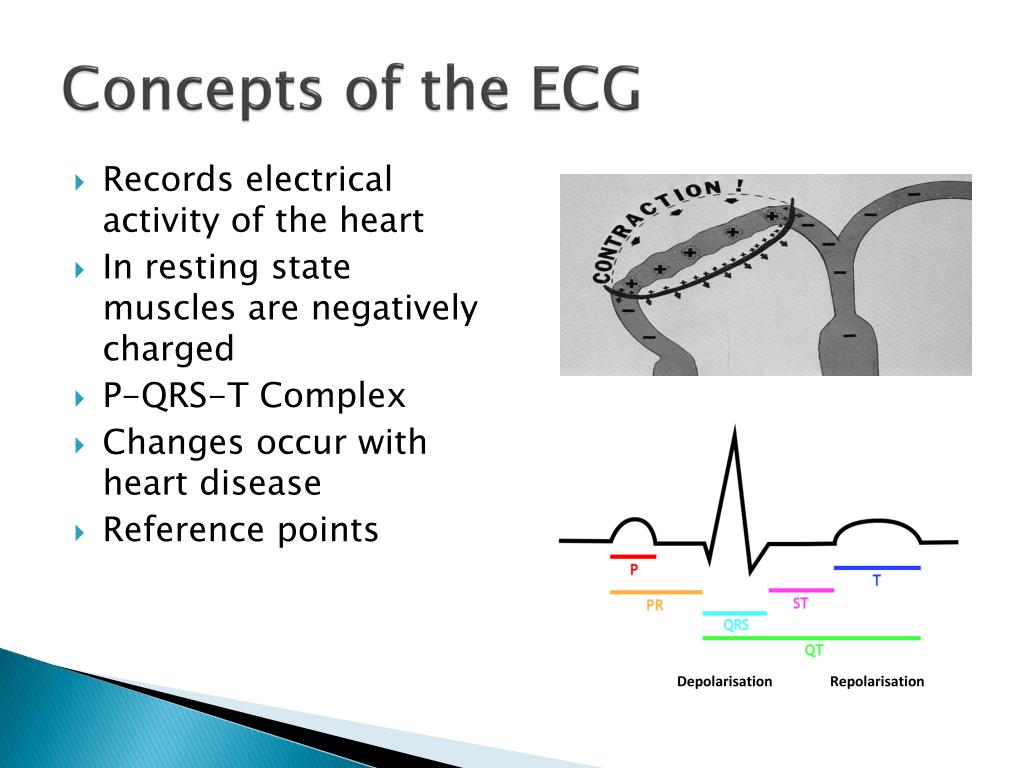 Concepts of the ECG

Records electrical activity of the heart

In resting state muscles are negatively charged

P-QRS-T Complex

Changes occur with heart disease

Reference points

CONTRACTION !

P
PR
QRS
ST
T
QT

Depolarisation
Repolarisation